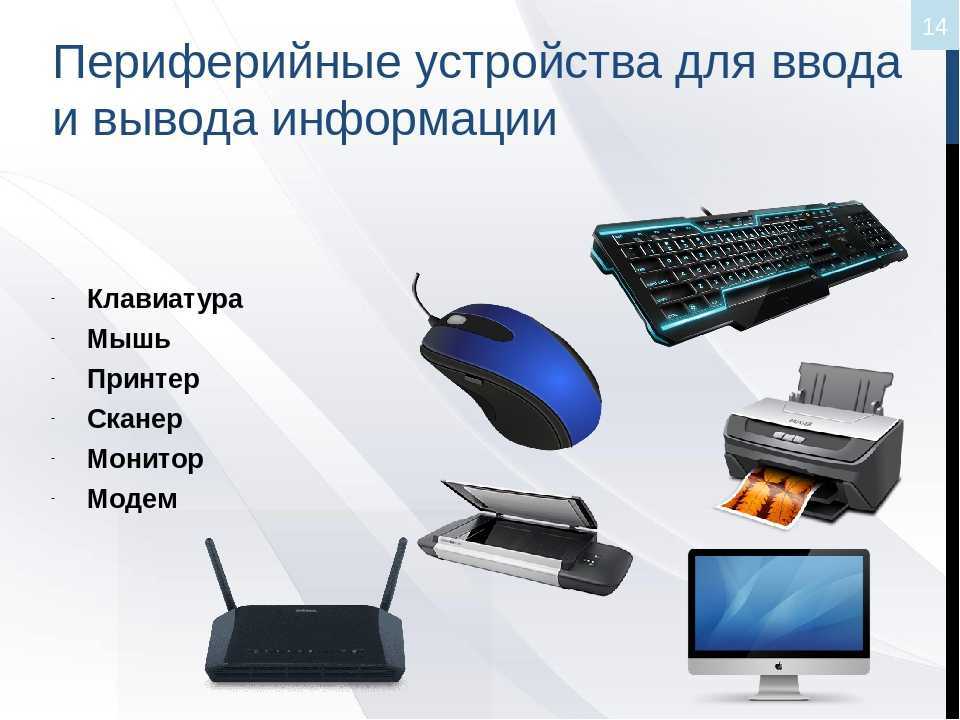 14

Периферийные устройства для ввода и вывода информации

- Клавиатура
- Мышь
- Принтер
- Сканер
- Монитор
- Модем